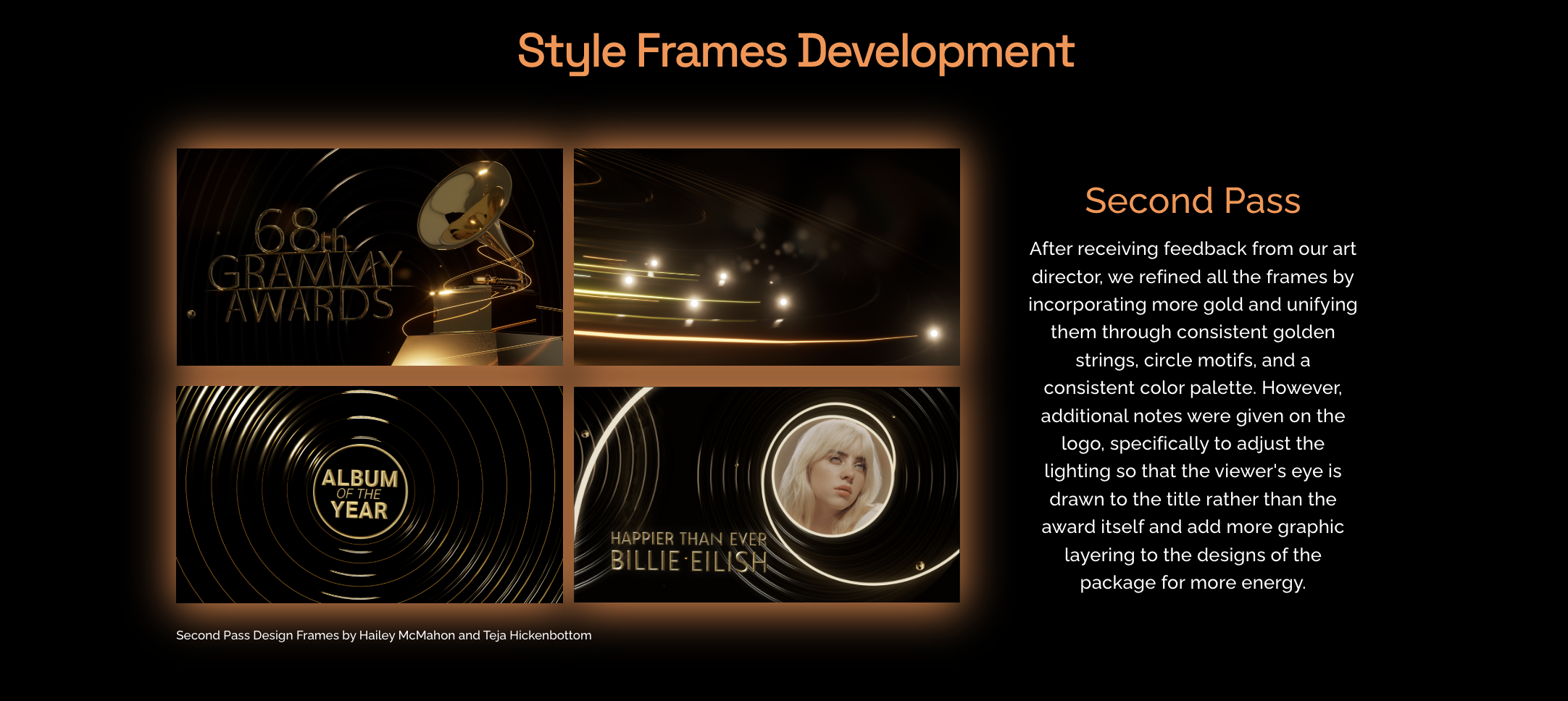 Style Frames Development

68th GRAMMY AWARDS

ALBUM OF THE YEAR

HAPPIER THAN EVER
BILLIE·EILISH

Second Pass Design Frames by Hailey McMahon and Teja Hickenbottom

Second Pass

After receiving feedback from our art director, we refined all the frames by incorporating more gold and unifying them through consistent golden strings, circle motifs, and a consistent color palette. However, additional notes were given on the logo, specifically to adjust the lighting so that the viewer's eye is drawn to the title rather than the award itself and add more graphic layering to the designs of the package for more energy.